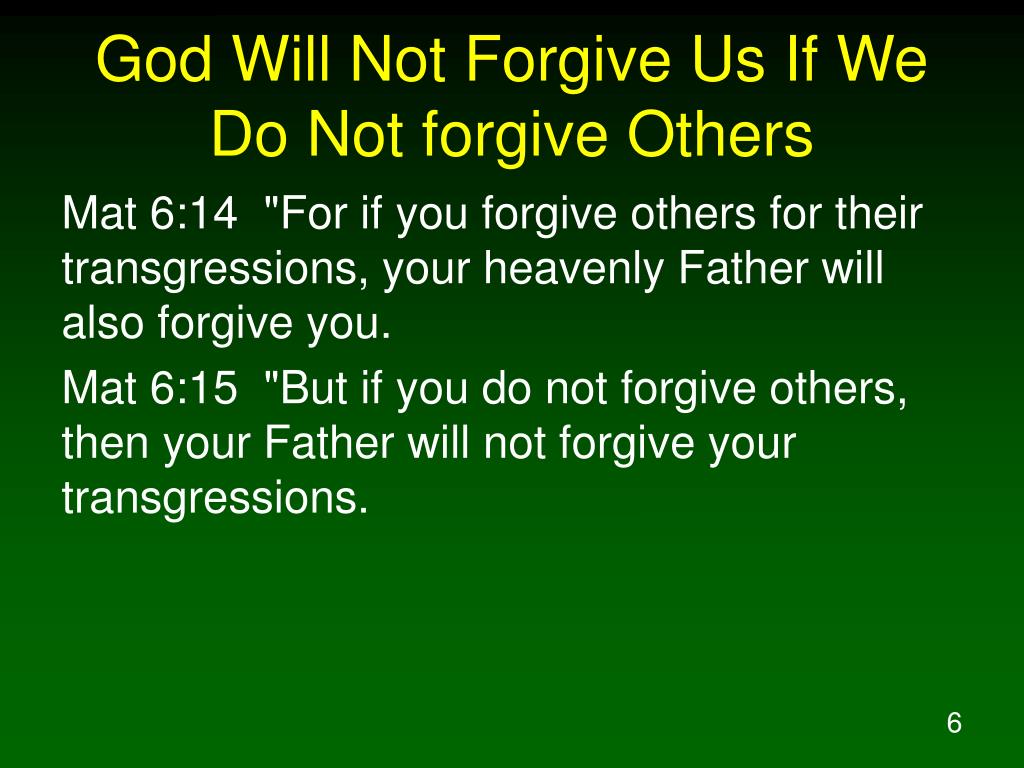 God Will Not Forgive Us If We Do Not forgive Others

Mat 6:14 "For if you forgive others for their transgressions, your heavenly Father will also forgive you.

Mat 6:15 "But if you do not forgive others, then your Father will not forgive your transgressions.

6